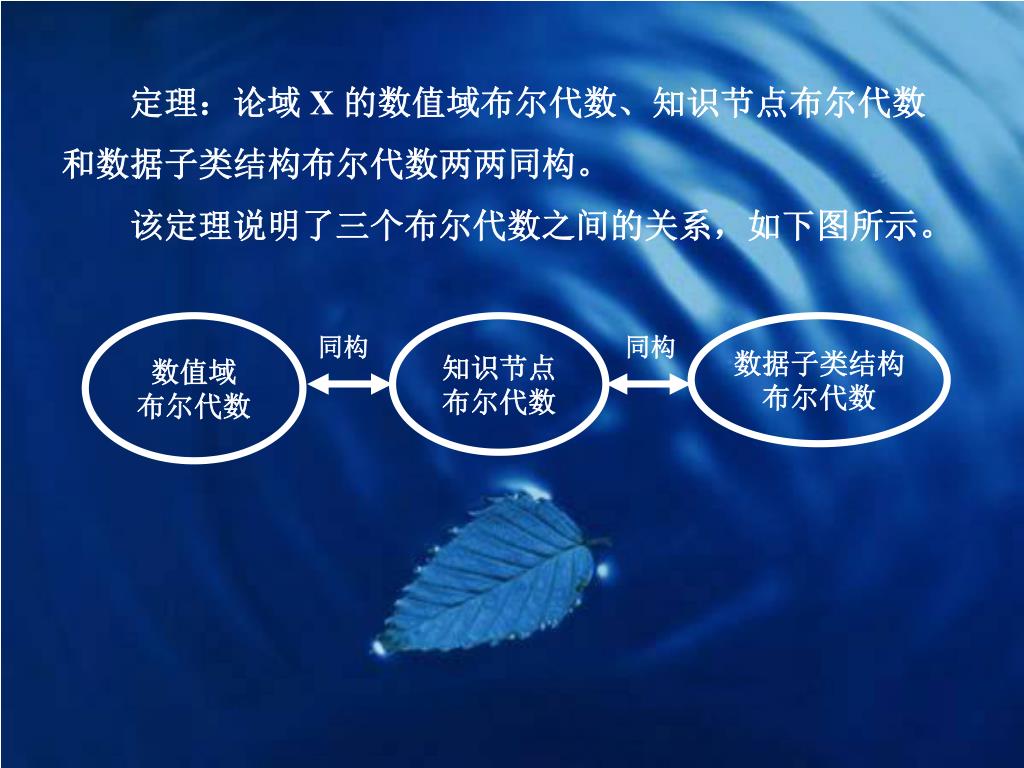 定理：论域 X 的数值域布尔代数、知识节点布尔代数和数据子类结构布尔代数两两同构。

该定理说明了三个布尔代数之间的关系，如下图所示。

数值域
布尔代数

同构

知识节点
布尔代数

同构

数据子类结构
布尔代数